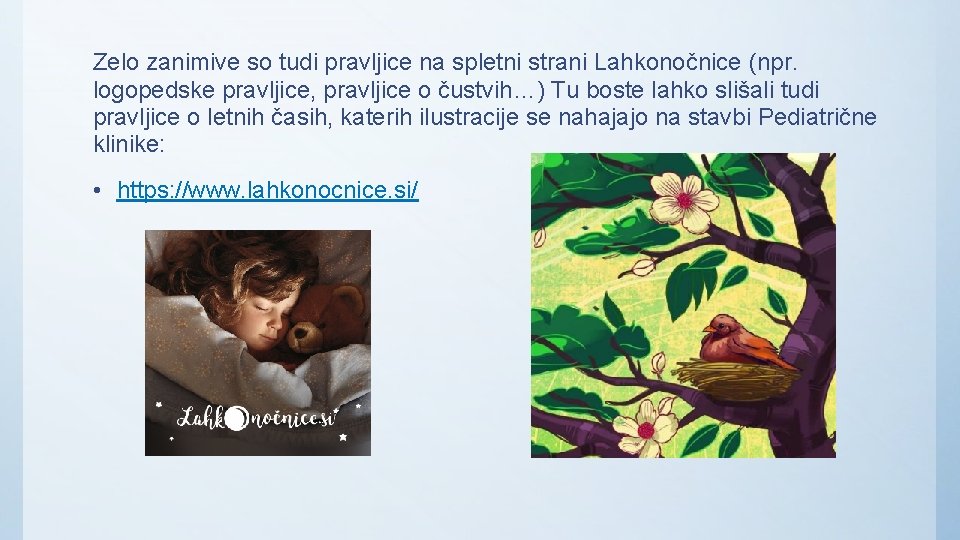 Zelo zanimive so tudi pravljice na spletni strani Lahkonočnice (npr. logopedske pravljice, pravljice o čustvih…) Tu boste lahko slišali tudi pravljice o letnih časih, katerih ilustracije se nahajajo na stavbi Pediatrične klinike:

• https://www.lahkonocnice.si/

Lahkonočnice.si